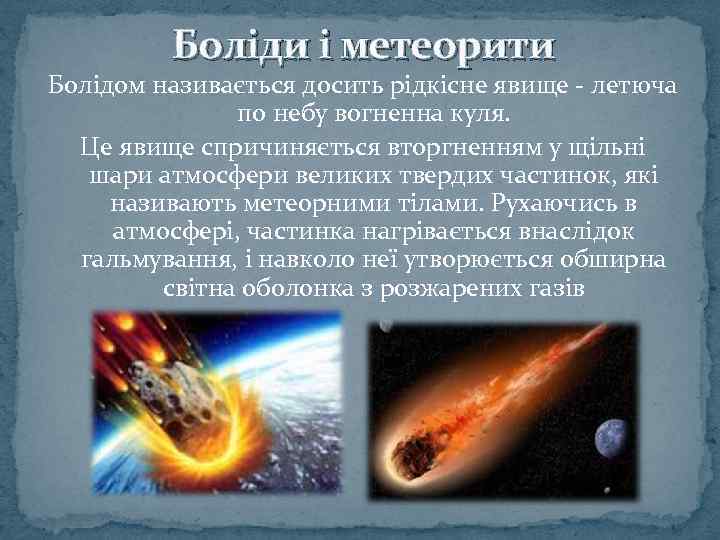 Боліди і метеорити

Болідом називається досить рідкісне явище - летюча по небу вогненна куля.

Це явище спричиняється вторгненням у щільні шари атмосфери великих твердих частинок, які називають метеорними тілами. Рухаючись в атмосфері, частинка нагрівається внаслідок гальмування, і навколо неї утворюється обширна світна оболонка з розжарених газів